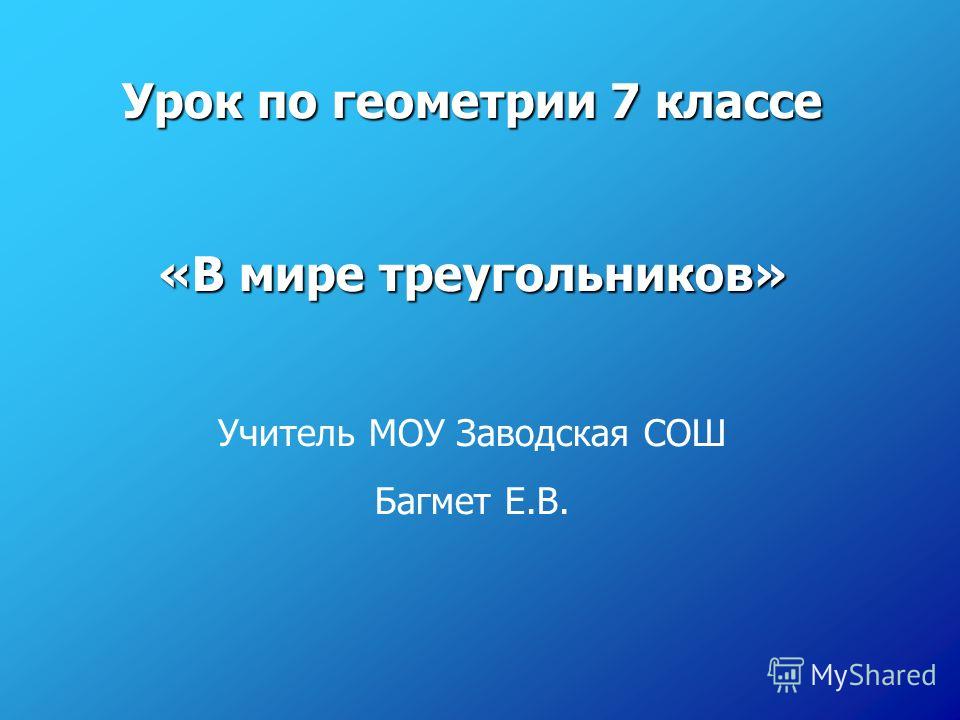 Урок по геометрии 7 классе

«В мире треугольников»

Учитель МОУ Заводская СОШ

Багмет Е.В.

MyShared